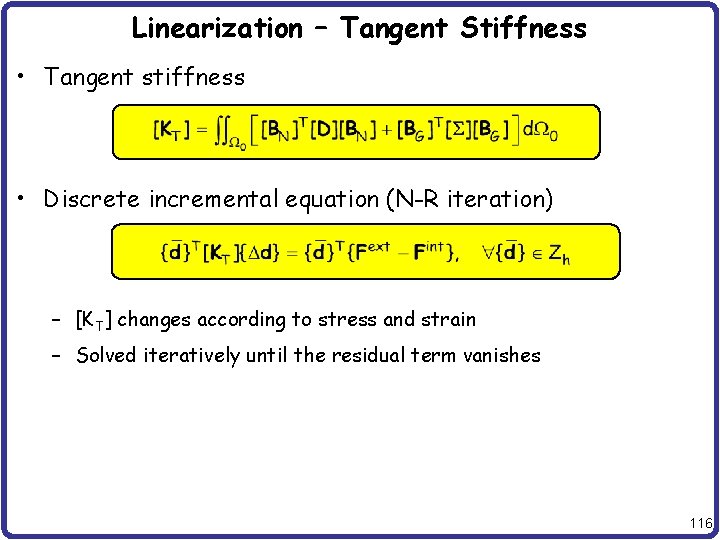 Linearization – Tangent Stiffness

• Tangent stiffness

$[\mathbf{K}_T] = \iint_{\Omega_0} \left[ [\mathbf{B}_N]^T [\mathbf{D}] [\mathbf{B}_N] + [\mathbf{B}_G]^T [\Sigma] [\mathbf{B}_G] \right] d\Omega_0$

• Discrete incremental equation (N-R iteration)

$\{\bar{\mathbf{d}}\}^T [\mathbf{K}_T] \{\Delta \mathbf{d}\} = \{\bar{\mathbf{d}}\}^T \{\mathbf{F}^{ext} - \mathbf{F}^{int}\}, \quad \forall \{\bar{\mathbf{d}}\} \in Z_h$

– $[K_T]$ changes according to stress and strain

– Solved iteratively until the residual term vanishes

116